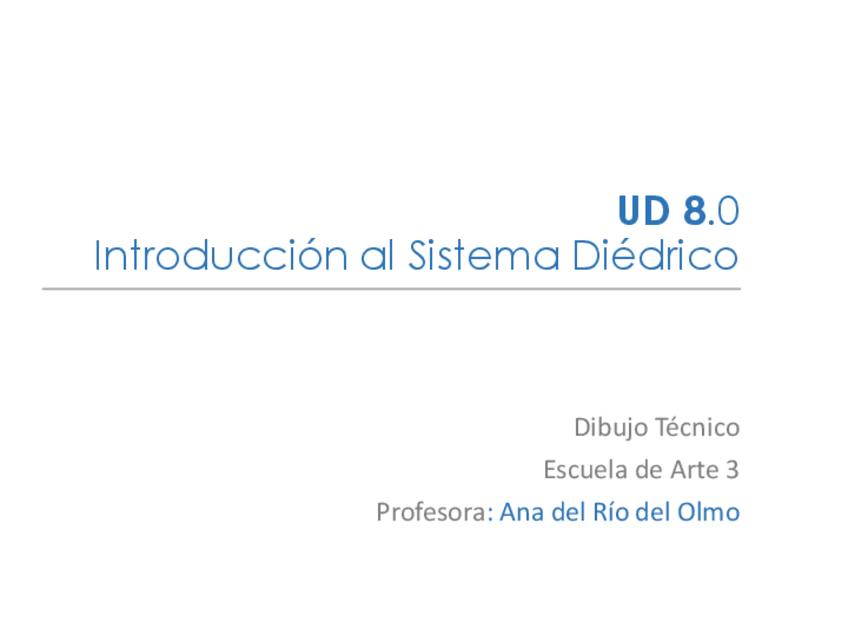 UD 8.0
Introducción al Sistema Diédrico

Dibujo Técnico
Escuela de Arte 3
Profesora: Ana del Río del Olmo